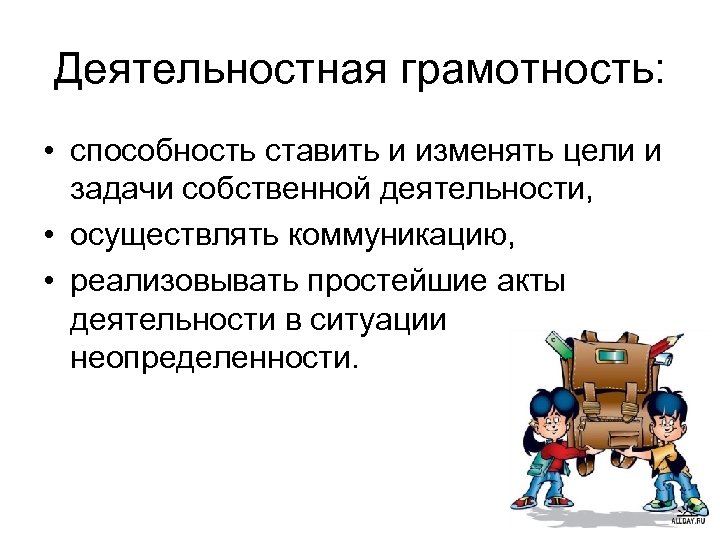 Деятельностная грамотность:

• способность ставить и изменять цели и задачи собственной деятельности,
• осуществлять коммуникацию,
• реализовывать простейшие акты деятельности в ситуации неопределенности.

ALLDAY.RU